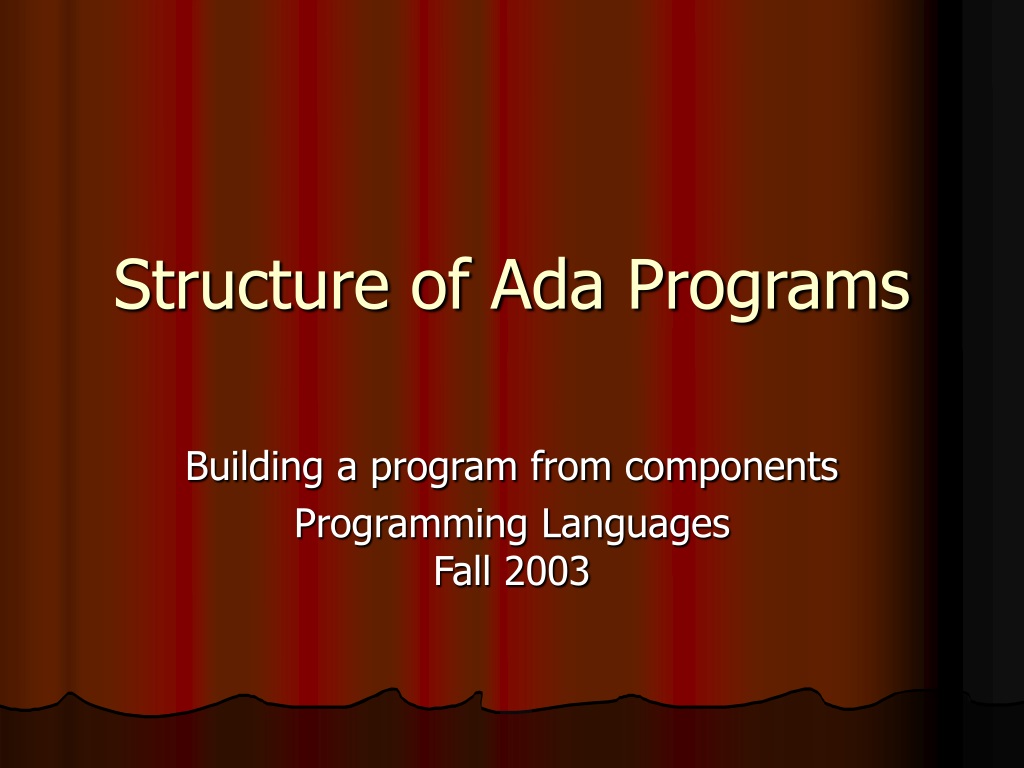 Structure of Ada Programs

Building a program from components

Programming Languages
Fall 2003